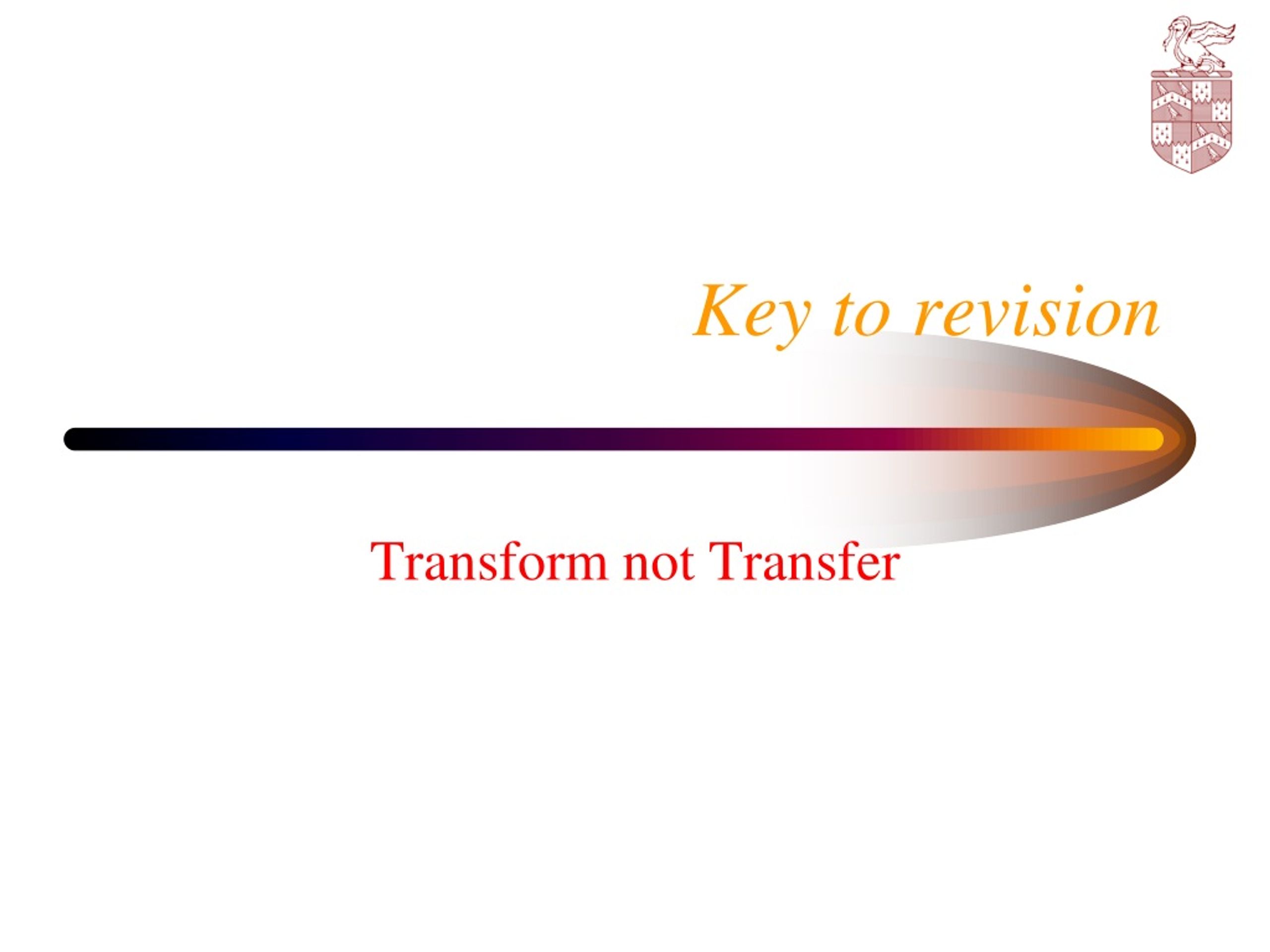 Key to revision

Transform not Transfer